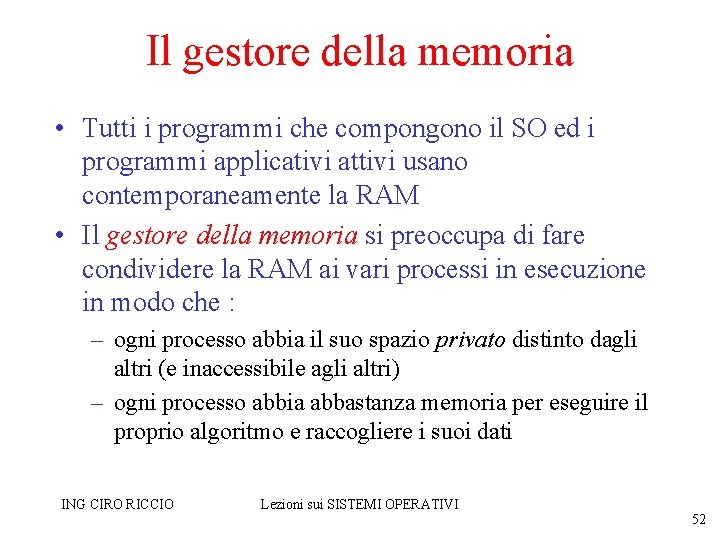 Il gestore della memoria

• Tutti i programmi che compongono il SO ed i programmi applicativi attivi usano contemporaneamente la RAM
• Il gestore della memoria si preoccupa di fare condividere la RAM ai vari processi in esecuzione in modo che :
– ogni processo abbia il suo spazio privato distinto dagli altri (e inaccessibile agli altri)
– ogni processo abbia abbastanza memoria per eseguire il proprio algoritmo e raccogliere i suoi dati

ING CIRO RICCIO

Lezioni sui SISTEMI OPERATIVI

52